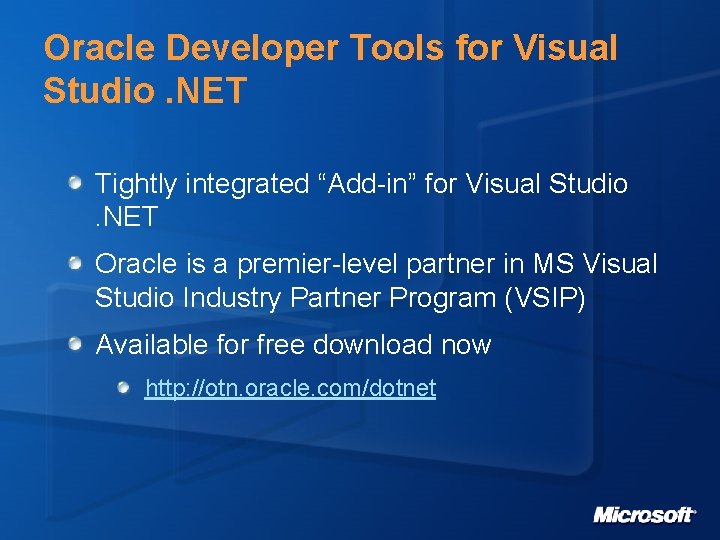 Oracle Developer Tools for Visual Studio .NET

Tightly integrated “Add-in” for Visual Studio .NET

Oracle is a premier-level partner in MS Visual Studio Industry Partner Program (VSIP)

Available for free download now

http://otn.oracle.com/dotnet

Microsoft